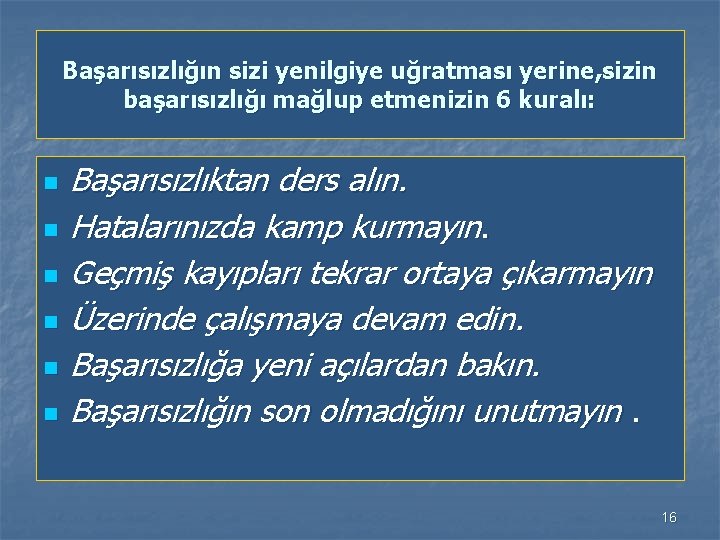 Başarısızlığın sizi yenilgiye uğratması yerine,sizin başarısızlığı mağlup etmenizin 6 kuralı:

- Başarısızlıktan ders alın.
- Hatalarınızda kamp kurmayın.
- Geçmiş kayıpları tekrar ortaya çıkarmayın
- Üzerinde çalışmaya devam edin.
- Başarısızlığa yeni açılardan bakın.
- Başarısızlığın son olmadığını unutmayın .

16